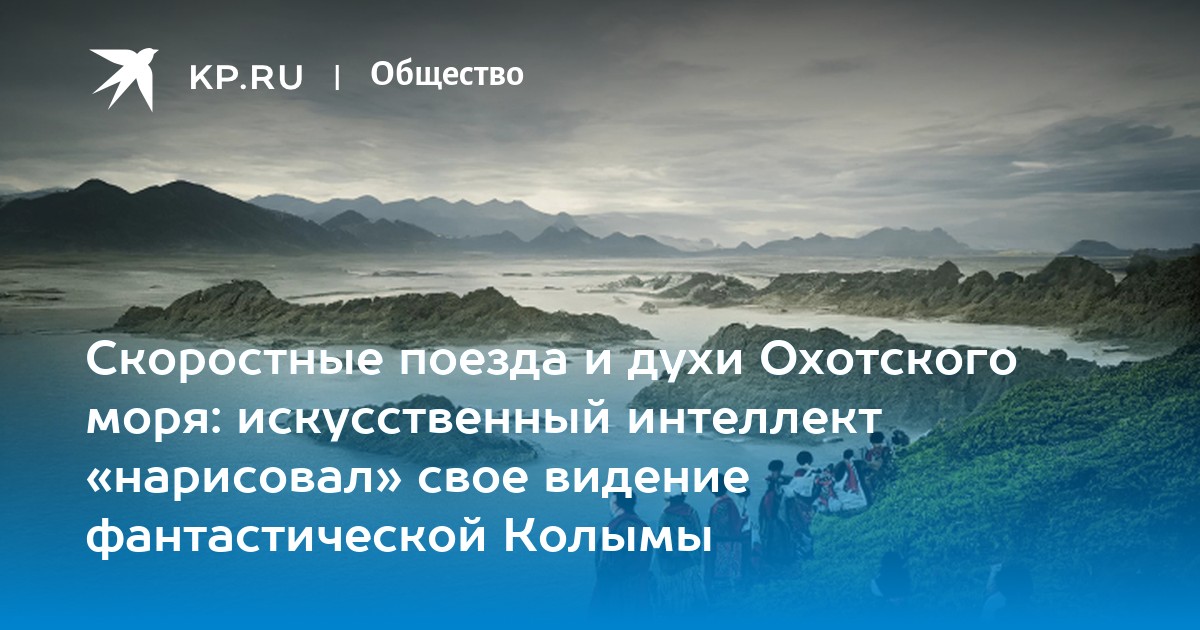 KP.RU | Общество

Скоростные поезда и духи Охотского моря: искусственный интеллект «нарисовал» свое видение фантастической Колымы